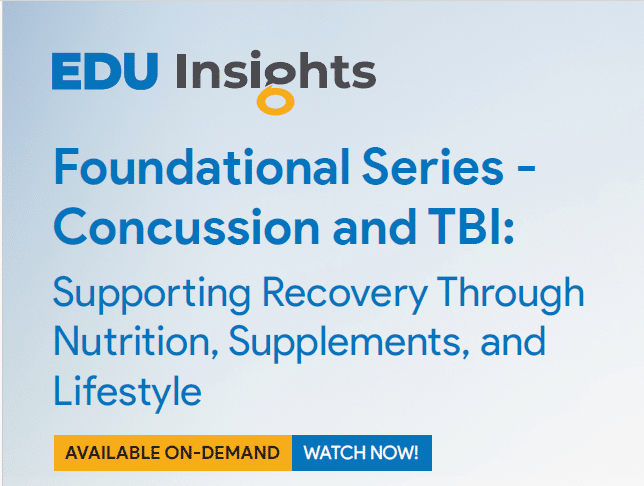 EDU Insights

Foundational Series - Concussion and TBI:

Supporting Recovery Through Nutrition, Supplements, and Lifestyle

AVAILABLE ON-DEMAND WATCH NOW!